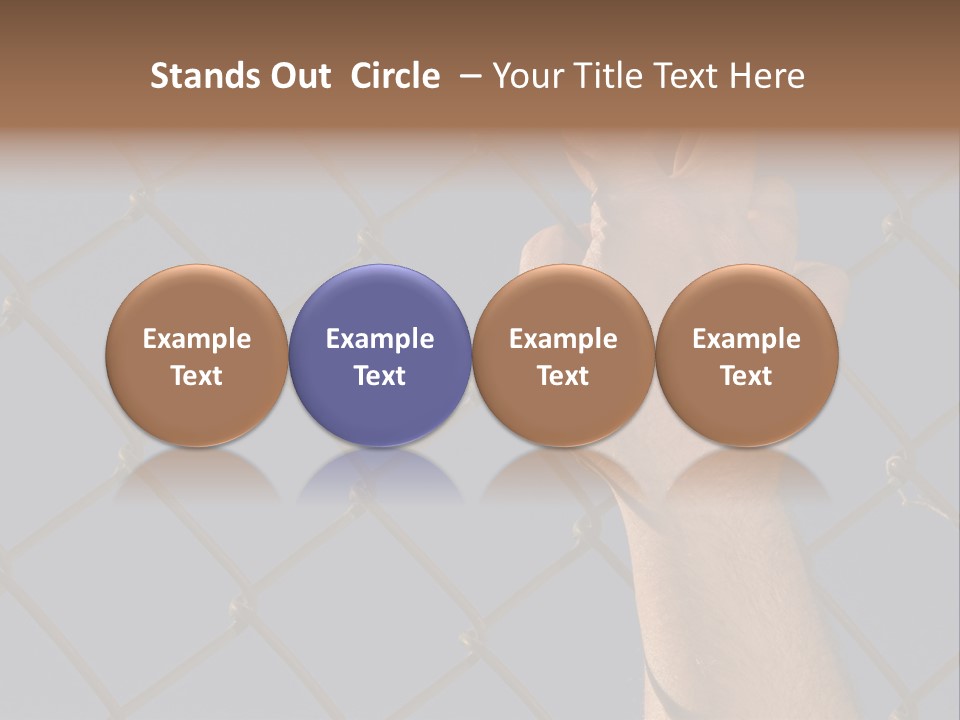 Stands Out Circle – Your Title Text Here

Example Text

Example Text

Example Text

Example Text